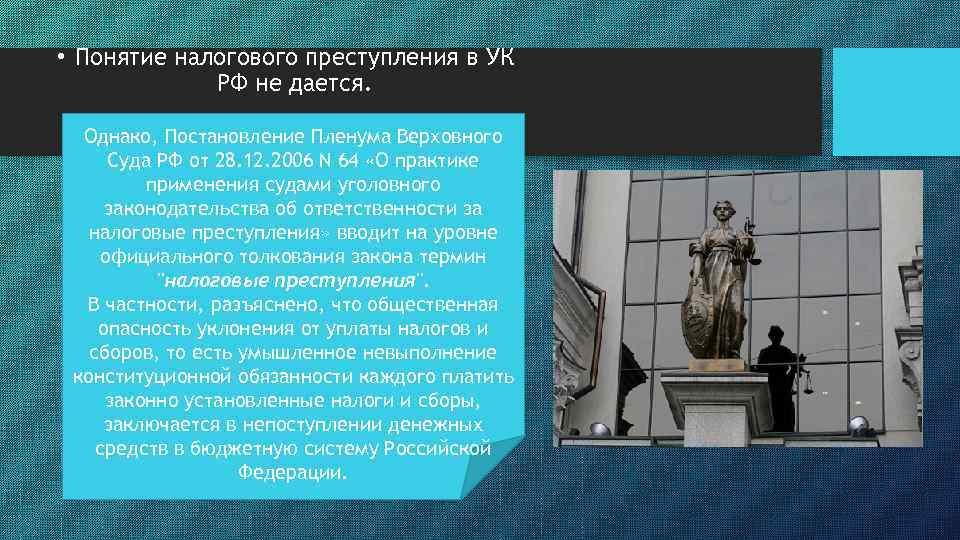 • Понятие налогового преступления в УК РФ не дается.

Однако, Постановление Пленума Верховного Суда РФ от 28.12.2006 N 64 «О практике применения судами уголовного законодательства об ответственности за налоговые преступления» вводит на уровне официального толкования закона термин "налоговые преступления".
В частности, разъяснено, что общественная опасность уклонения от уплаты налогов и сборов, то есть умышленное невыполнение конституционной обязанности каждого платить законно установленные налоги и сборы, заключается в непоступлении денежных средств в бюджетную систему Российской Федерации.